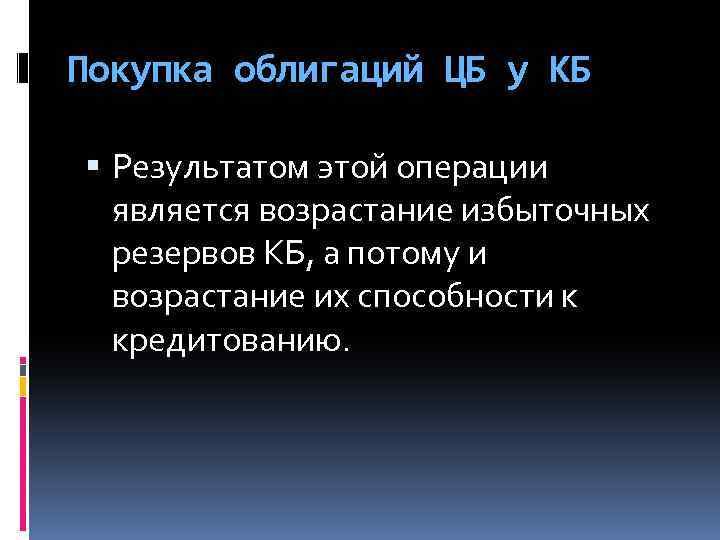 Покупка облигаций ЦБ у КБ

▪ Результатом этой операции является возрастание избыточных резервов КБ, а потому и возрастание их способности к кредитованию.